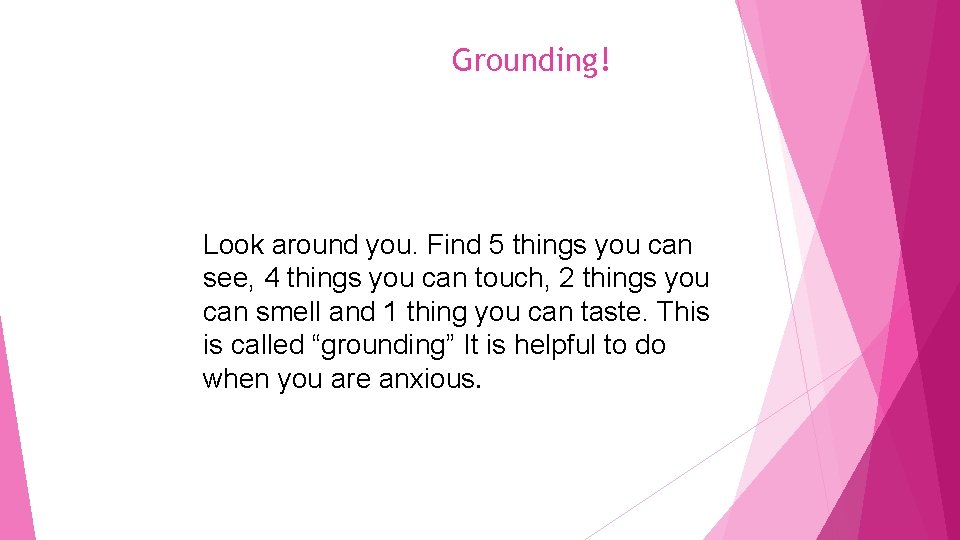 Grounding!

Look around you. Find 5 things you can see, 4 things you can touch, 2 things you can smell and 1 thing you can taste. This is called “grounding” It is helpful to do when you are anxious.